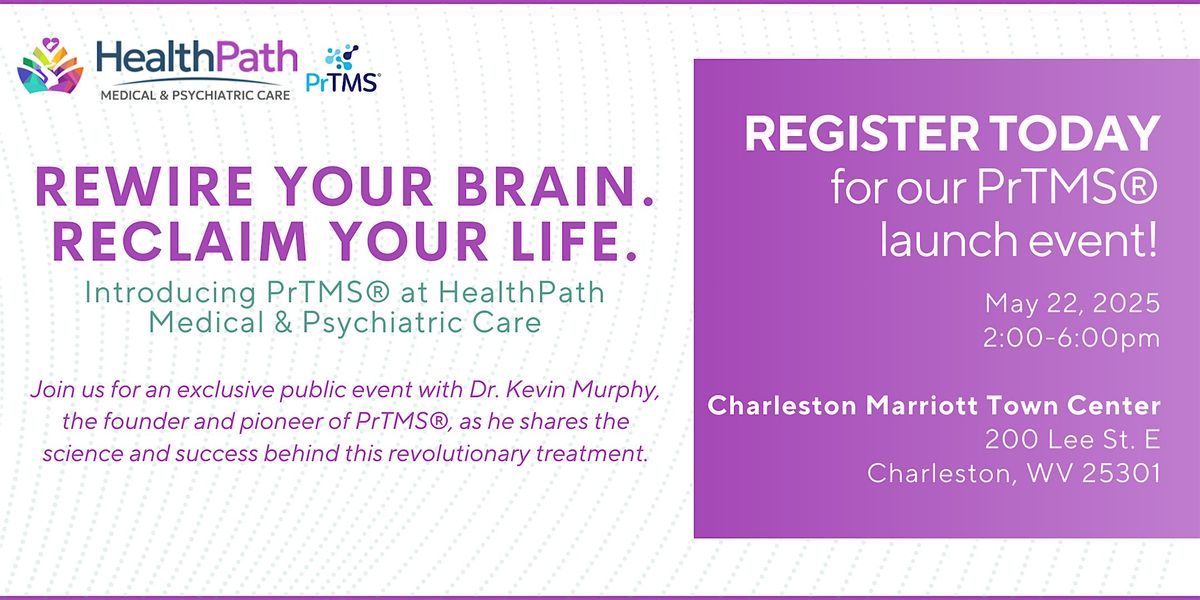 HealthPath
MEDICAL & PSYCHIATRIC CARE

PrTMS®

REWIRE YOUR BRAIN.
RECLAIM YOUR LIFE.

Introducing PrTMS® at HealthPath Medical & Psychiatric Care

Join us for an exclusive public event with Dr. Kevin Murphy, the founder and pioneer of PrTMS®, as he shares the science and success behind this revolutionary treatment.

REGISTER TODAY
for our PrTMS® launch event!

May 22, 2025
2:00-6:00pm

Charleston Marriott Town Center
200 Lee St. E
Charleston, WV 25301